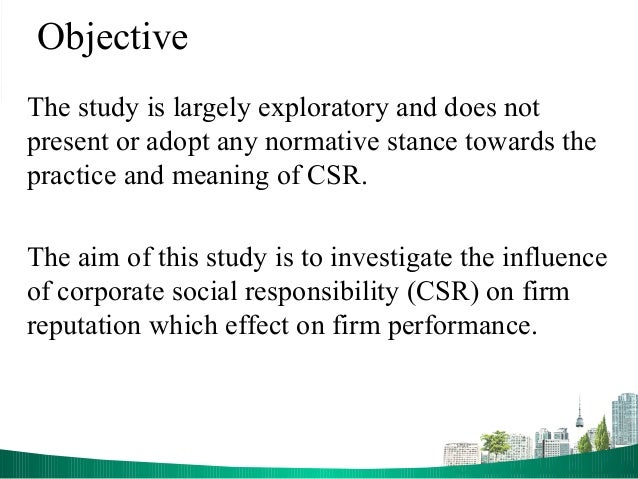 Objective

The study is largely exploratory and does not present or adopt any normative stance towards the practice and meaning of CSR.

The aim of this study is to investigate the influence of corporate social responsibility (CSR) on firm reputation which effect on firm performance.